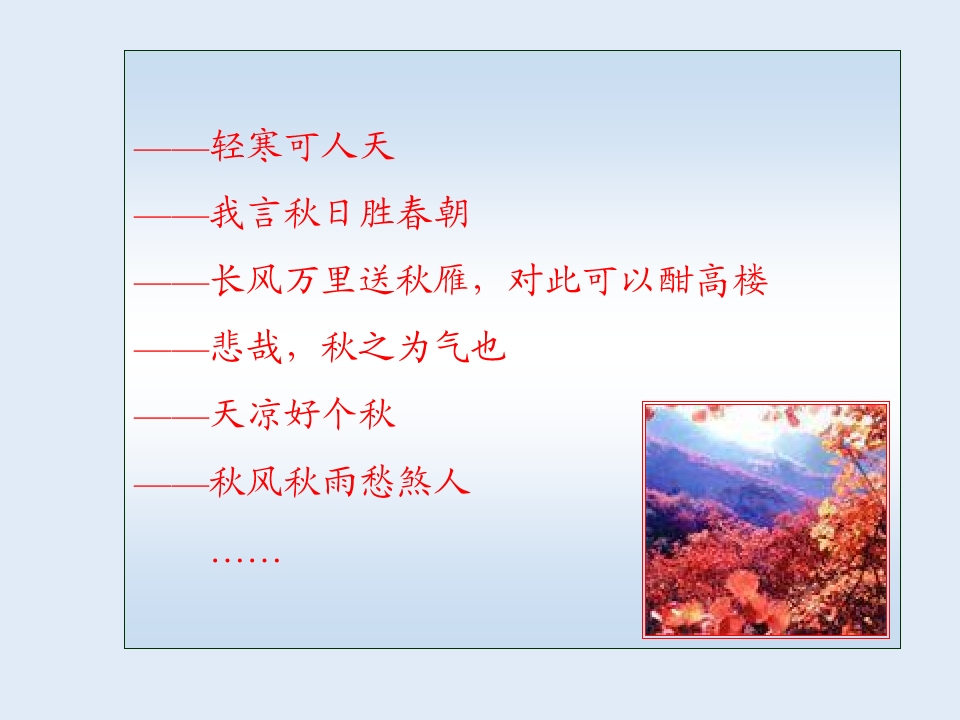 ——轻寒可人天

——我言秋日胜春朝

——长风万里送秋雁，对此可以酣高楼

——悲哉，秋之为气也

——天凉好个秋

——秋风秋雨愁煞人

……